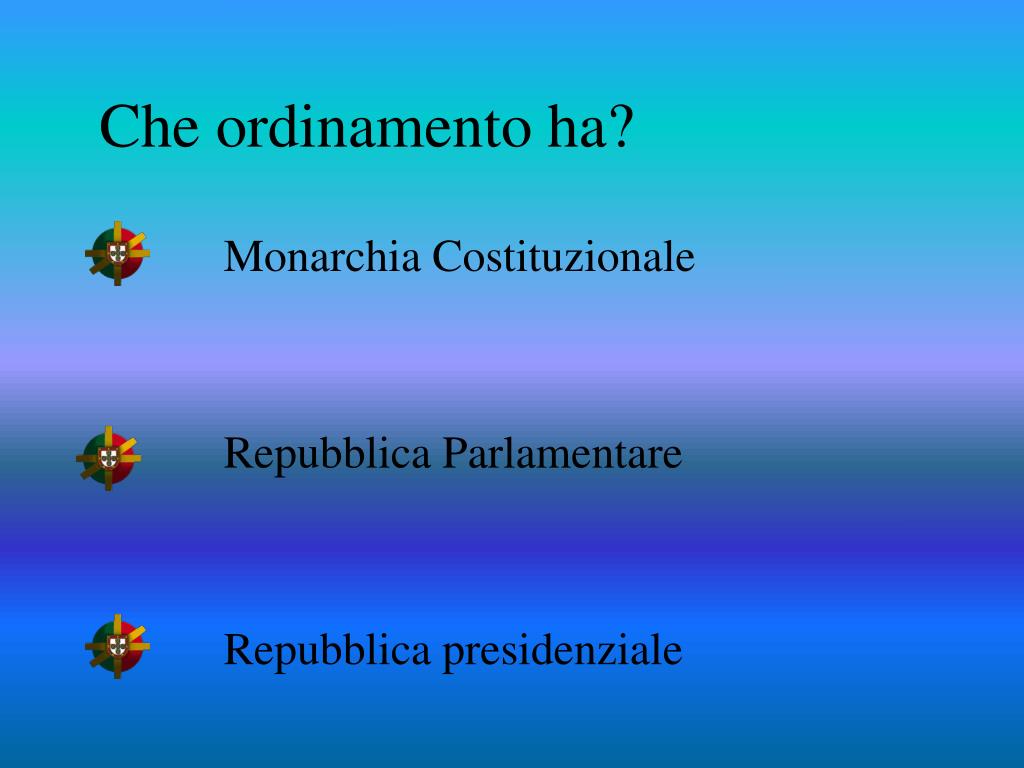 Che ordinamento ha?

Monarchia Costituzionale

Repubblica Parlamentare

Repubblica presidenziale